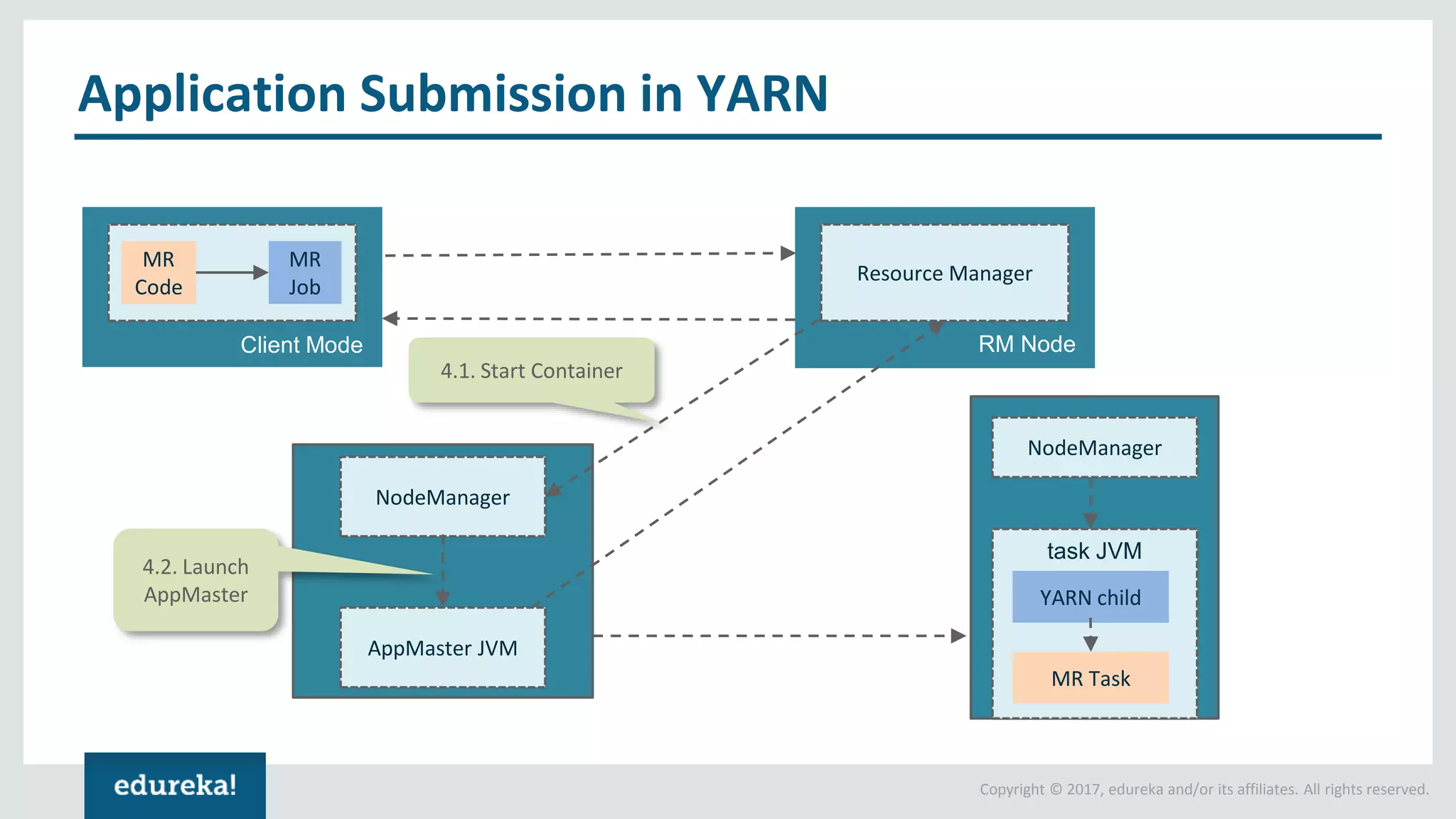 Application Submission in YARN

MR Code

MR Job

Client Mode

Resource Manager

RM Node

4.1. Start Container

NodeManager

4.2. Launch AppMaster

AppMaster JVM

NodeManager

task JVM

YARN child

MR Task

edureka!

Copyright © 2017, edureka and/or its affiliates. All rights reserved.